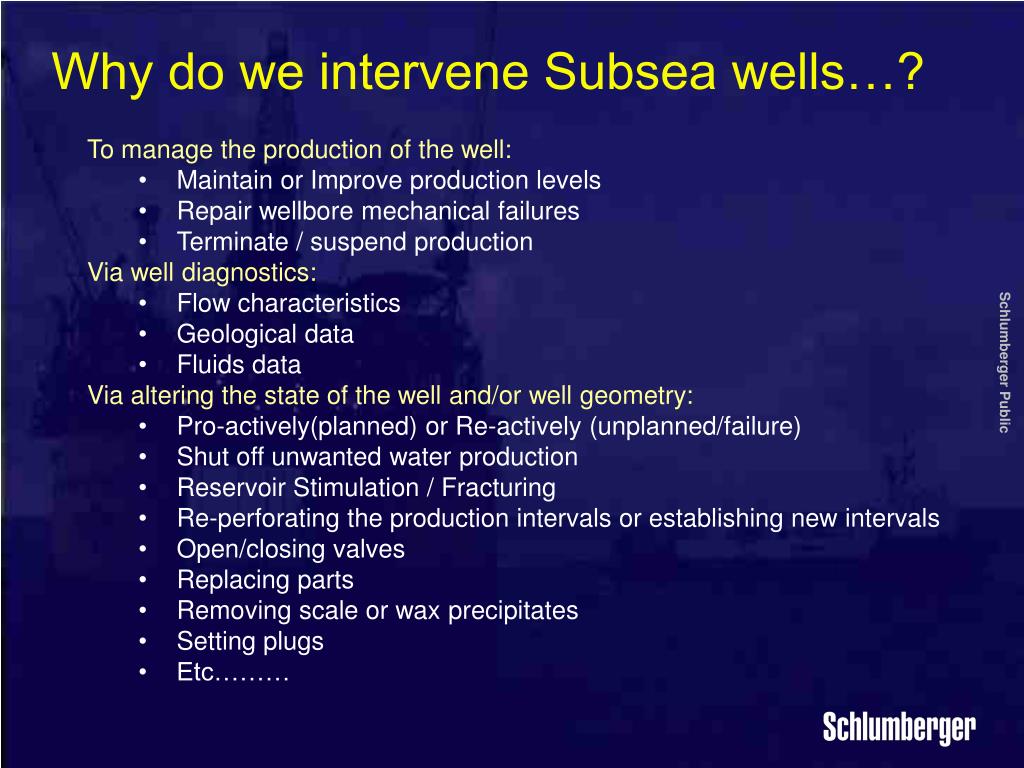 Why do we intervene Subsea wells…?

To manage the production of the well:
• Maintain or Improve production levels
• Repair wellbore mechanical failures
• Terminate / suspend production
Via well diagnostics:
• Flow characteristics
• Geological data
• Fluids data
Via altering the state of the well and/or well geometry:
• Pro-actively(planned) or Re-actively (unplanned/failure)
• Shut off unwanted water production
• Reservoir Stimulation / Fracturing
• Re-perforating the production intervals or establishing new intervals
• Open/closing valves
• Replacing parts
• Removing scale or wax precipitates
• Setting plugs
• Etc………

Schlumberger Public

Schlumberger